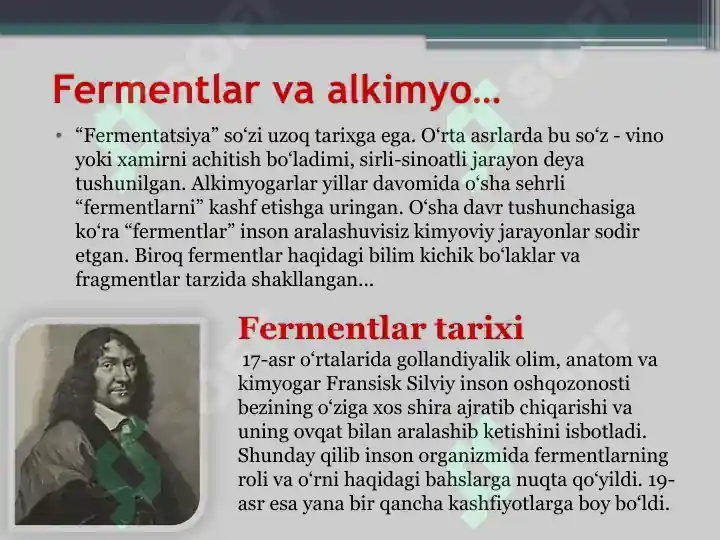 Fermentlar va alkimyo…

• “Fermentatsiya” so‘zi uzoq tarixga ega. O‘rta asrlarda bu so‘z - vino yoki xamirni achitish bo‘ladimi, sirli-sinoatli jarayon deya tushunilgan. Alkimyogarlar yillar davomida o‘sha sehrli “fermentlarni” kashf etishga uringan. O‘sha davr tushunchasiga ko‘ra “fermentlar” inson aralashuvisiz kimyoviy jarayonlar sodir etgan. Biroq fermentlar haqidagi bilim kichik bo‘laklar va fragmentlar tarzida shakllangan…

Fermentlar tarixi

17-asr o‘rtalarida gollandiyalik olim, anatom va kimyogar Fransisk Silviy inson oshqozonosti bezining o‘ziga xos shira ajratib chiqarishi va uning ovqat bilan aralashib ketishini isbotladi. Shunday qilib inson organizmida fermentlarning roli va o‘rni haqidagi bahslarga nuqta qo‘yildi. 19-asr esa yana bir qancha kashfiyotlarga boy bo‘ldi.